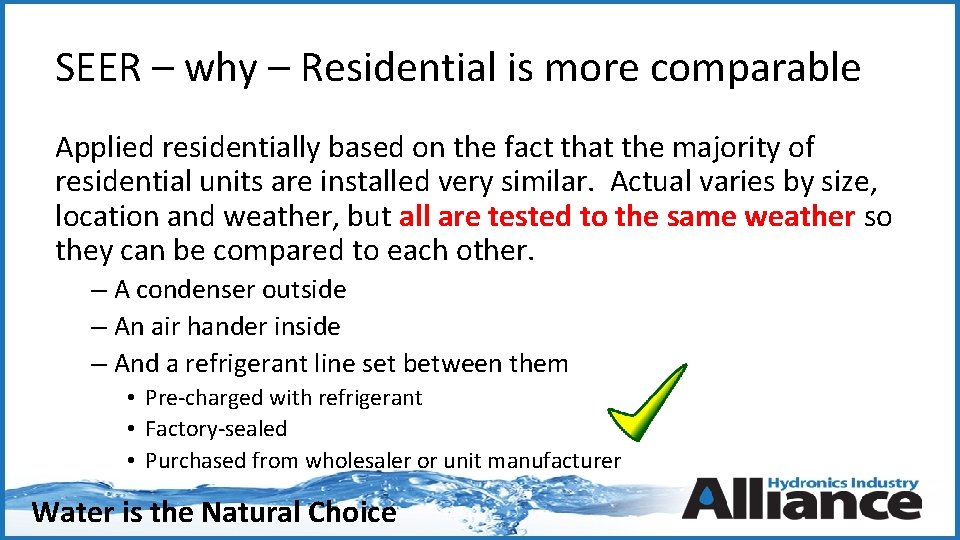 SEER – why – Residential is more comparable

Applied residentially based on the fact that the majority of residential units are installed very similar. Actual varies by size, location and weather, but all are tested to the same weather so they can be compared to each other.

– A condenser outside
– An air hander inside
– And a refrigerant line set between them
• Pre-charged with refrigerant
• Factory-sealed
• Purchased from wholesaler or unit manufacturer

Water is the Natural Choice

Hydronics Industry Alliance